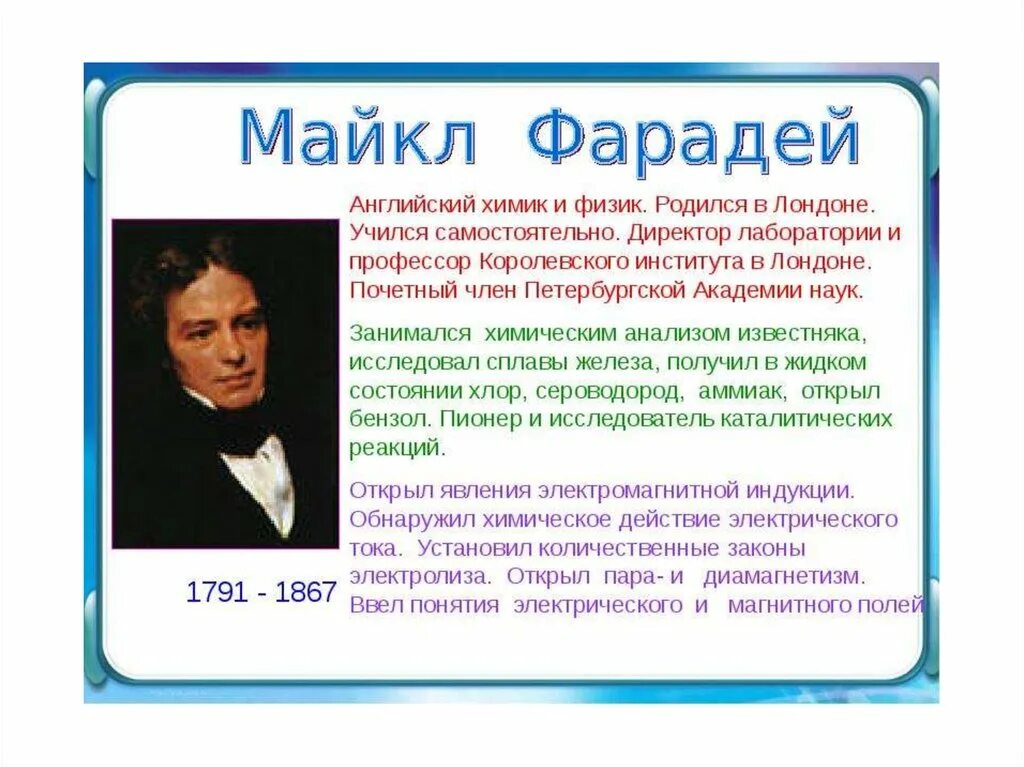 Майкл Фарадей

Английский химик и физик. Родился в Лондоне. Учился самостоятельно. Директор лаборатории и профессор Королевского института в Лондоне. Почетный член Петербургской Академии наук.

Занимался химическим анализом известняка, исследовал сплавы железа, получил в жидком состоянии хлор, сероводород, аммиак, открыл бензол. Пионер и исследователь каталитических реакций.

Открыл явления электромагнитной индукции. Обнаружил химическое действие электрического тока. Установил количественные законы электролиза. Открыл пара- и диамагнетизм. Ввел понятия электрического и магнитного полей

1791 - 1867